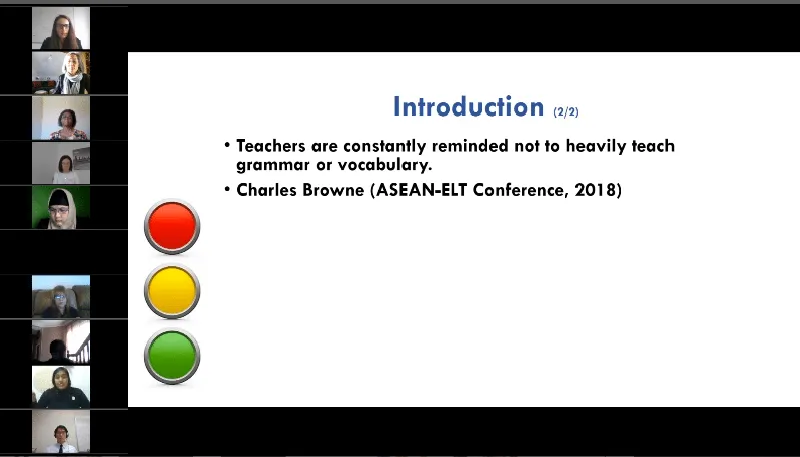 Introduction (2/2)

• Teachers are constantly reminded not to heavily teach grammar or vocabulary.

• Charles Browne (ASEAN-ELT Conference, 2018)